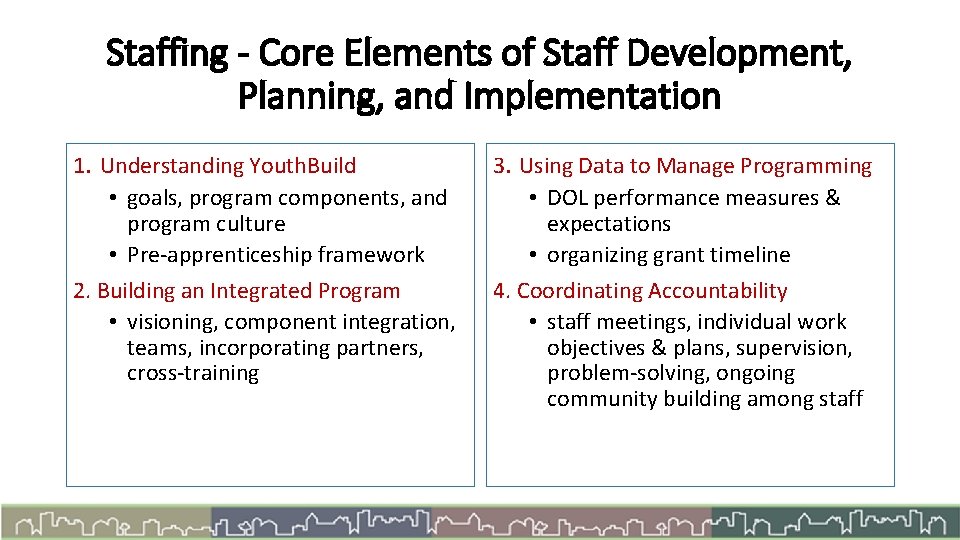 Staffing - Core Elements of Staff Development, Planning, and Implementation

1. Understanding YouthBuild
• goals, program components, and program culture
• Pre-apprenticeship framework

2. Building an Integrated Program
• visioning, component integration, teams, incorporating partners, cross-training

3. Using Data to Manage Programming
• DOL performance measures & expectations
• organizing grant timeline

4. Coordinating Accountability
• staff meetings, individual work objectives & plans, supervision, problem-solving, ongoing community building among staff